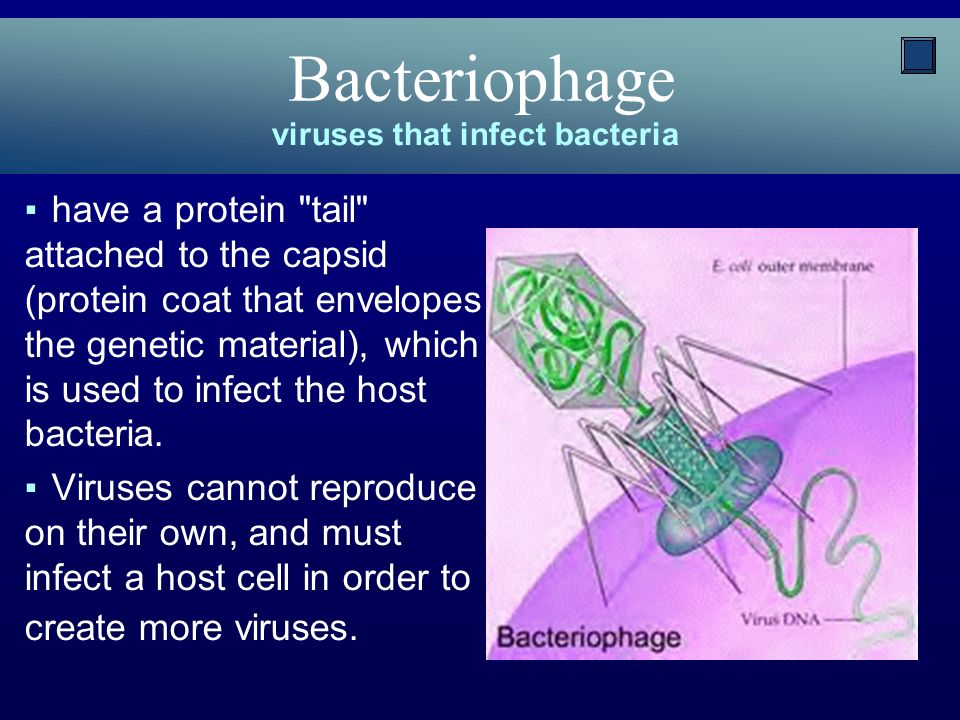 Bacteriophage
viruses that infect bacteria

▪ have a protein "tail" attached to the capsid (protein coat that envelopes the genetic material), which is used to infect the host bacteria.

▪ Viruses cannot reproduce on their own, and must infect a host cell in order to create more viruses.

E. coli outer membrane

Virus DNA

Bacteriophage